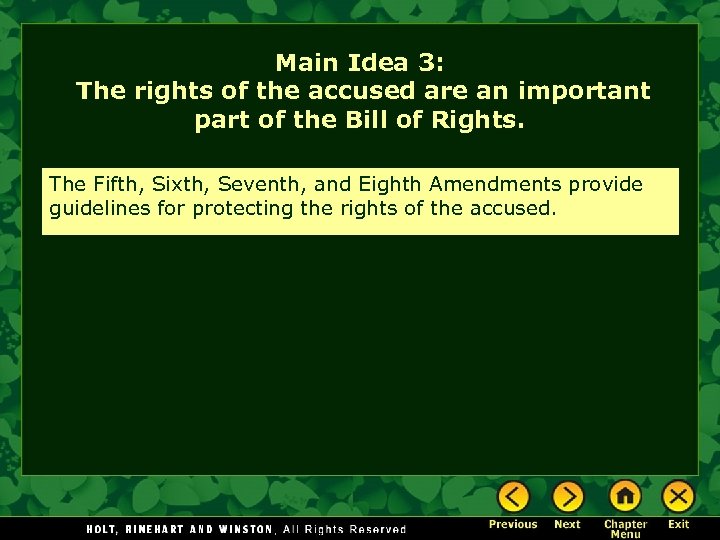 Main Idea 3:
The rights of the accused are an important part of the Bill of Rights.

The Fifth, Sixth, Seventh, and Eighth Amendments provide guidelines for protecting the rights of the accused.

HOLT, RINEHART AND WINSTON, All Rights Reserved

Previous Next Chapter Menu Exit